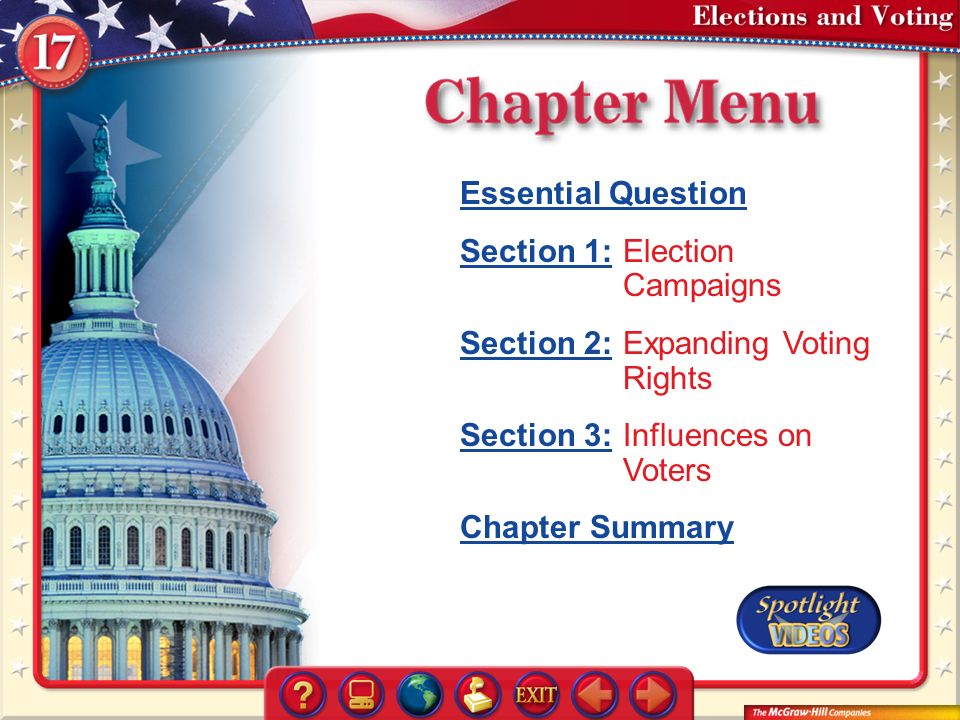 17

Elections and Voting

Chapter Menu

Essential Question

Section 1: Election Campaigns

Section 2: Expanding Voting Rights

Section 3: Influences on Voters

Chapter Summary

Spotlight VIDEOS

?

EXIT

The McGraw-Hill Companies